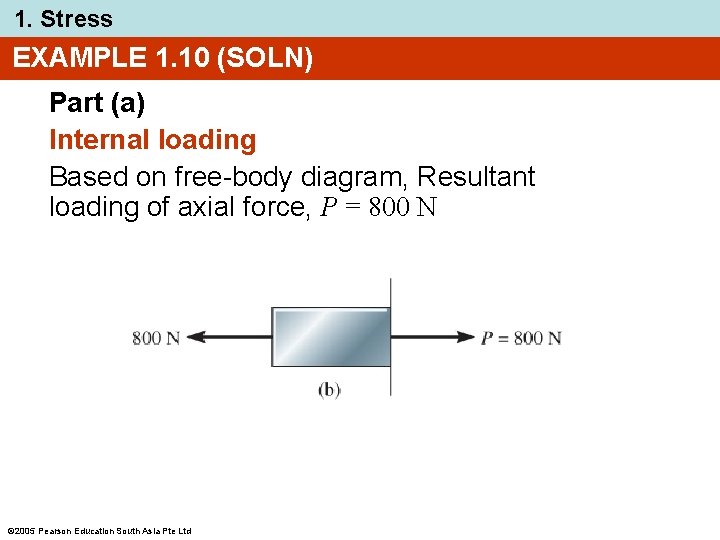 1. Stress

EXAMPLE 1.10 (SOLN)

Part (a)

Internal loading

Based on free-body diagram, Resultant loading of axial force, $P = 800$ N

800 N

$P = 800$ N

(b)

©2005 Pearson Education South Asia Pte Ltd